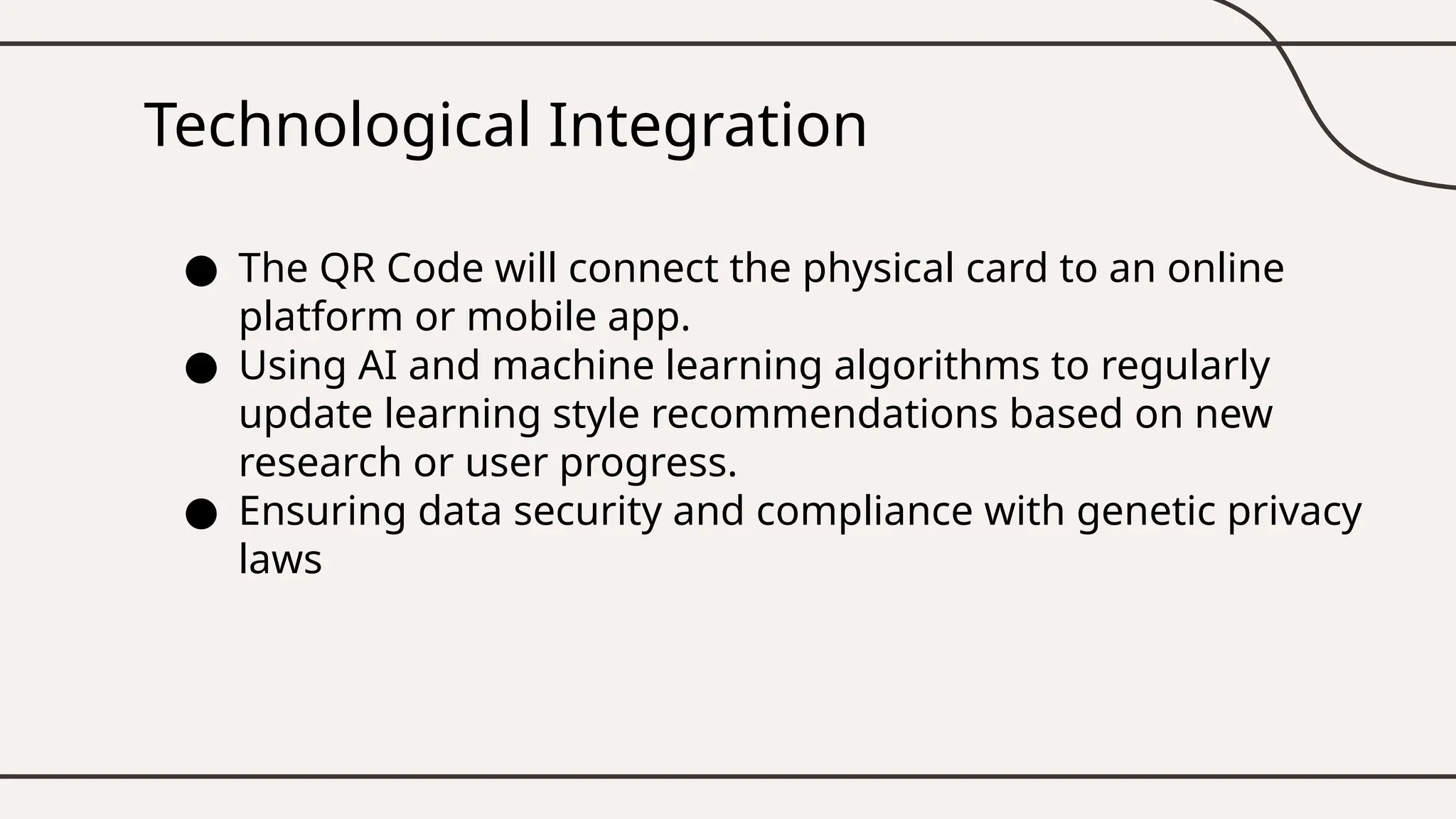 Technological Integration

● The QR Code will connect the physical card to an online platform or mobile app.
● Using AI and machine learning algorithms to regularly update learning style recommendations based on new research or user progress.
● Ensuring data security and compliance with genetic privacy laws